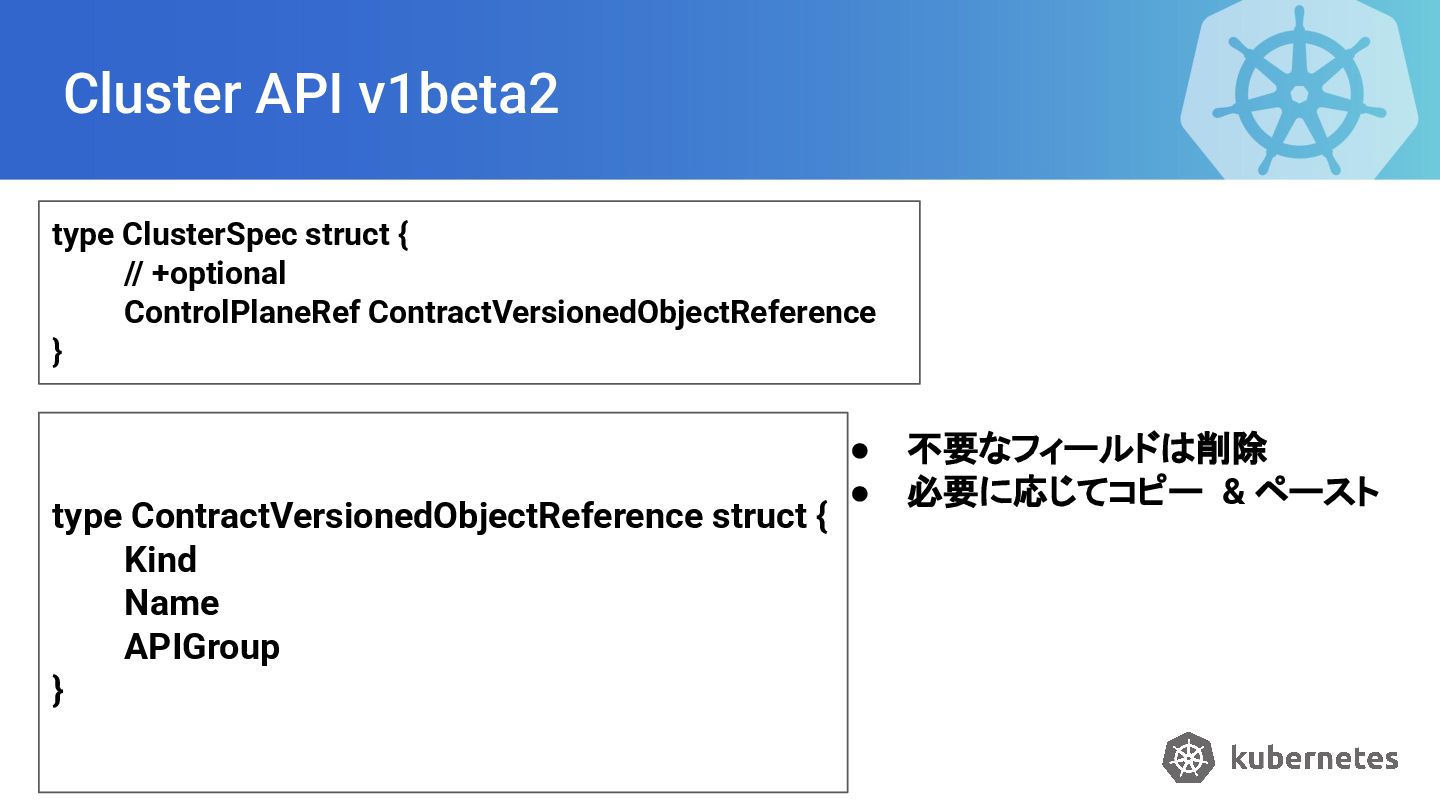 Cluster API v1beta2

type ClusterSpec struct {
// +optional
ControlPlaneRef ContractVersionedObjectReference
}

type ContractVersionedObjectReference struct {
Kind
Name
APIGroup
}

● 不要なフィールドは削除
● 必要に応じてコピー & ペースト

kubernetes